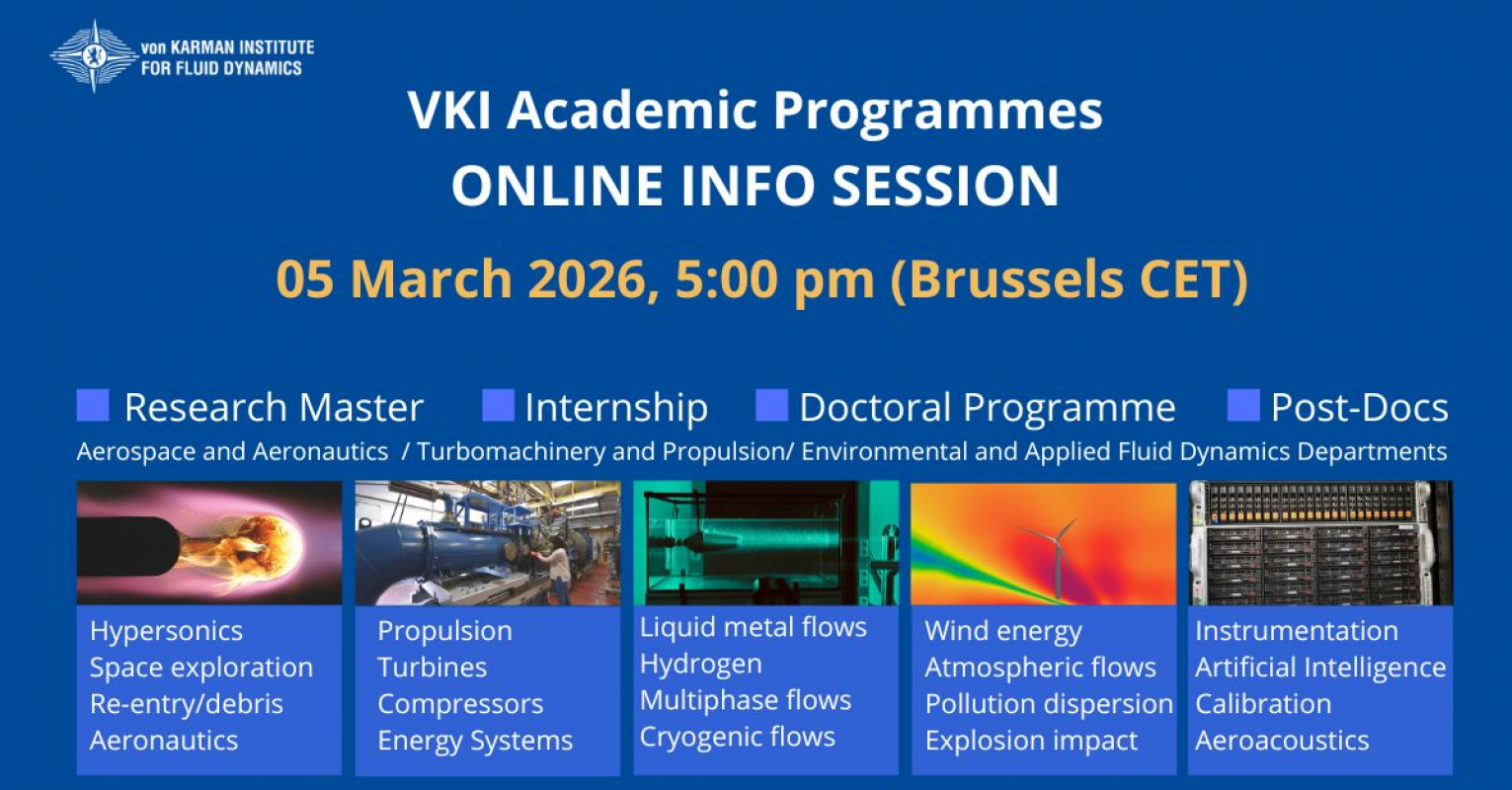 von KARMAN INSTITUTE
FOR FLUID DYNAMICS

VKI Academic Programmes
ONLINE INFO SESSION

05 March 2026, 5:00 pm (Brussels CET)

Research Master Internship Doctoral Programme Post-Docs

Aerospace and Aeronautics / Turbomachinery and Propulsion/ Environmental and Applied Fluid Dynamics Departments

Hypersonics
Space exploration
Re-entry/debris
Aeronautics

Propulsion
Turbines
Compressors
Energy Systems

Liquid metal flows
Hydrogen
Multiphase flows
Cryogenic flows

Wind energy
Atmospheric flows
Pollution dispersion
Explosion impact

Instrumentation
Artificial Intelligence
Calibration
Aeroacoustics